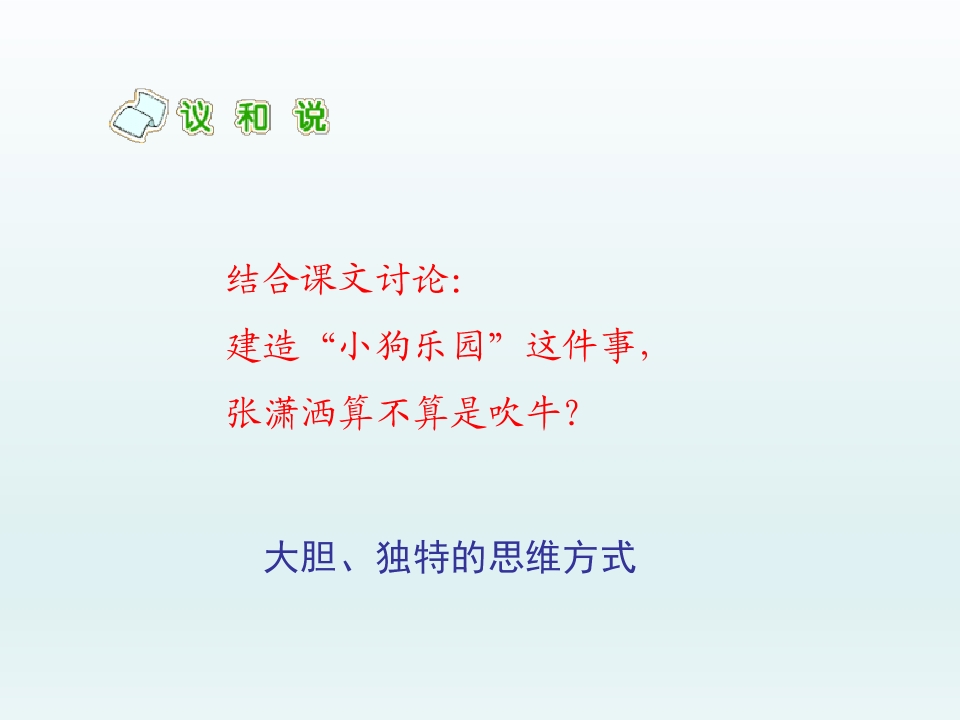 议 和 说

结合课文讨论:
建造“小狗乐园”这件事,
张潇洒算不算是吹牛?

大胆、独特的思维方式